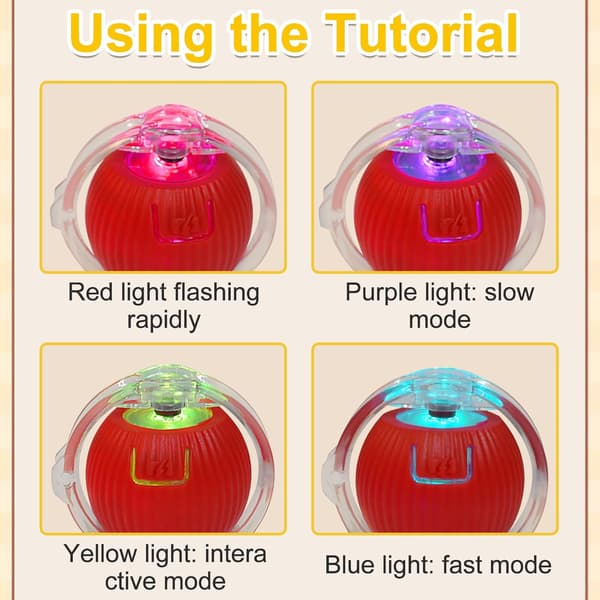 Using the Tutorial

Red light flashing rapidly

Purple light: slow mode

Yellow light: intera ctive mode

Blue light: fast mode